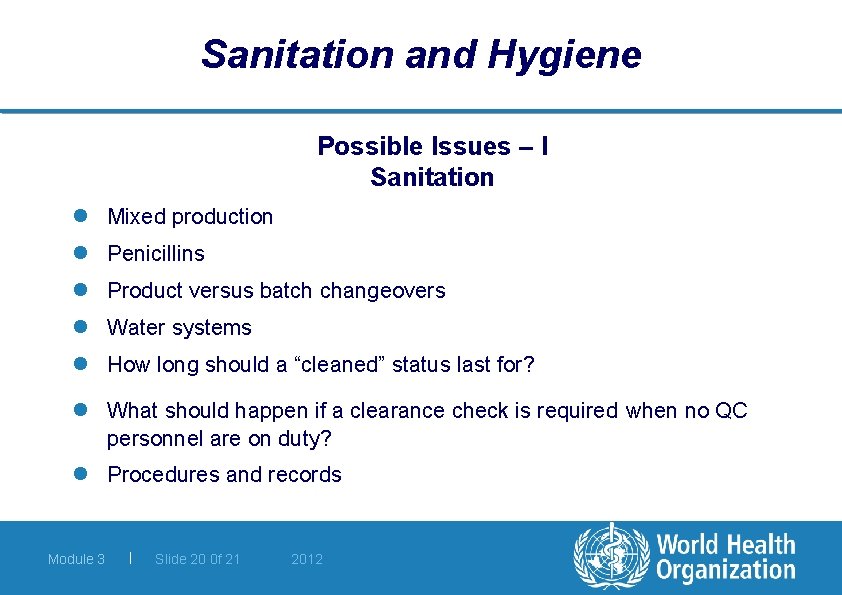 Sanitation and Hygiene

Possible Issues – I
Sanitation

- Mixed production
- Penicillins
- Product versus batch changeovers
- Water systems
- How long should a “cleaned” status last for?
- What should happen if a clearance check is required when no QC personnel are on duty?
- Procedures and records

Module 3 | Slide 20 0f 21 2012

World Health Organization